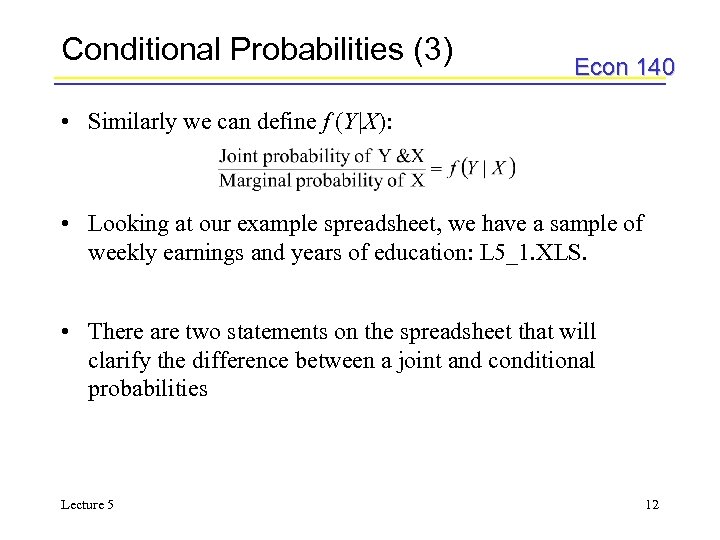 Conditional Probabilities (3)

Econ 140

• Similarly we can define $f(Y|X)$:

$\frac{\text{Joint probability of Y \&X}}{\text{Marginal probability of X}} = f(Y \mid X)$

• Looking at our example spreadsheet, we have a sample of weekly earnings and years of education: L5_1.XLS.

• There are two statements on the spreadsheet that will clarify the difference between a joint and conditional probabilities

Lecture 5

12